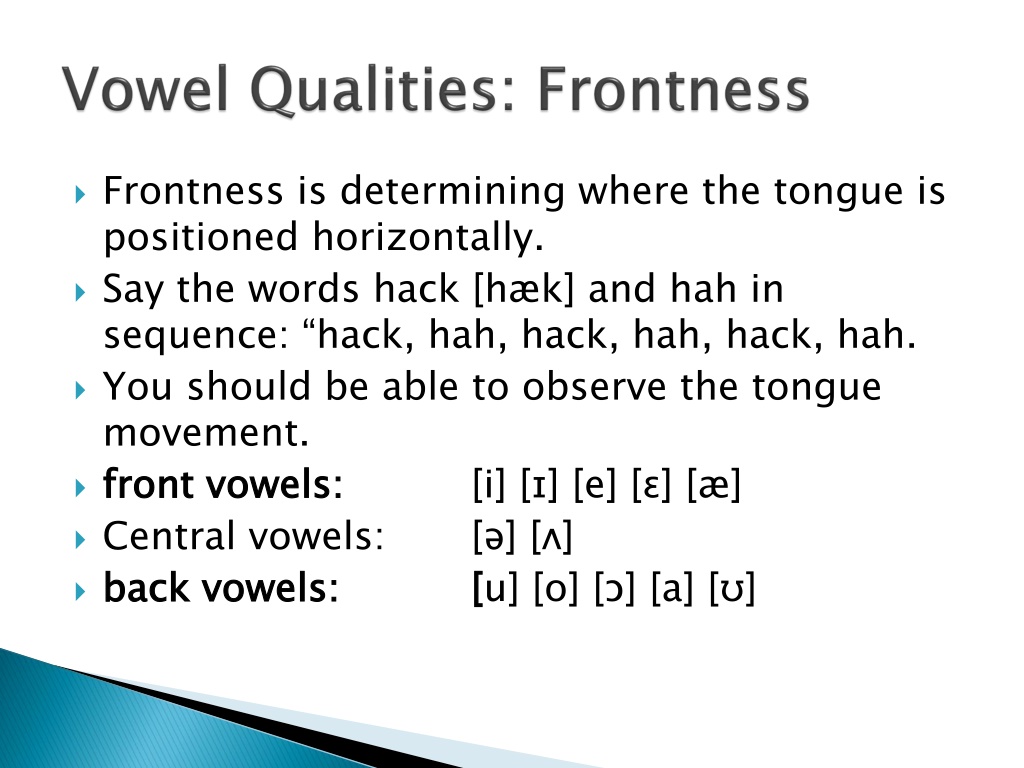 Vowel Qualities: Frontness

Frontness is determining where the tongue is positioned horizontally.

Say the words hack [hæk] and hah in sequence: “hack, hah, hack, hah, hack, hah.

You should be able to observe the tongue movement.

front vowels: [i] [ɪ] [e] [ɛ] [æ]

Central vowels: [ə] [ʌ]

back vowels: [u] [o] [ɔ] [a] [ʊ]